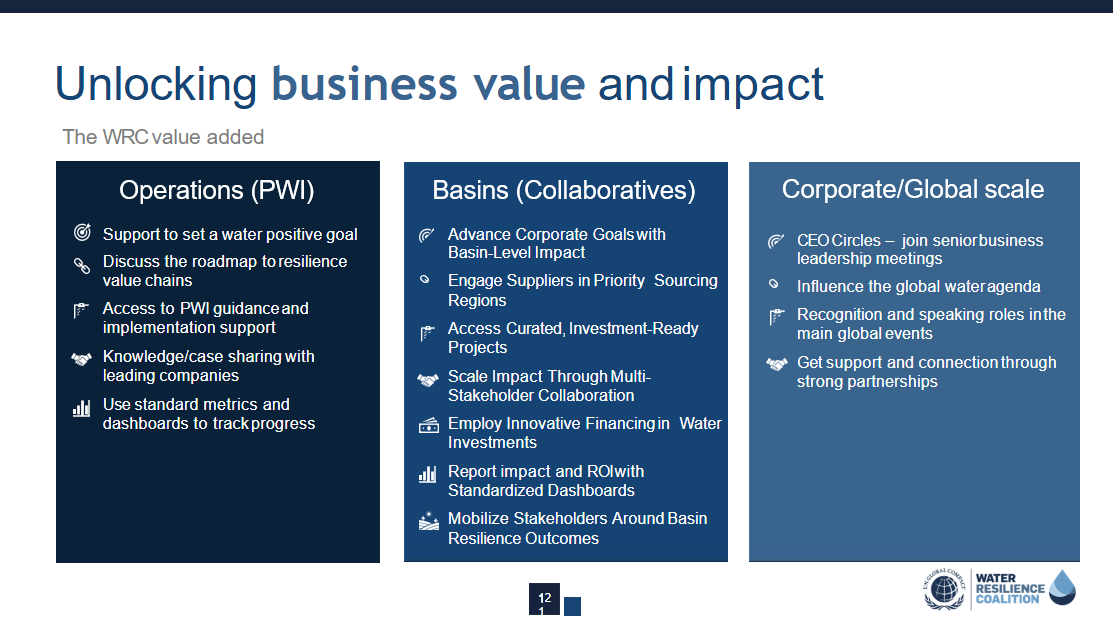 Unlocking business value and impact

The WRC value added

Operations (PWI)

Support to set a water positive goal

Discuss the roadmap to resilience value chains

Access to PWI guidance and implementation support

Knowledge/case sharing with leading companies

Use standard metrics and dashboards to track progress

Basins (Collaboratives)

Advance Corporate Goals with Basin-Level Impact

Engage Suppliers in Priority Sourcing Regions

Access Curated, Investment-Ready Projects

Scale Impact Through Multi-Stakeholder Collaboration

Employ Innovative Financing in Water Investments

Report impact and ROI with Standardized Dashboards

Mobilize Stakeholders Around Basin Resilience Outcomes

Corporate/Global scale

CEO Circles – join senior business leadership meetings

Influence the global water agenda

Recognition and speaking roles in the main global events

Get support and connection through strong partnerships

12
1

UN GLOBAL COMPACT

WATER RESILIENCE COALITION